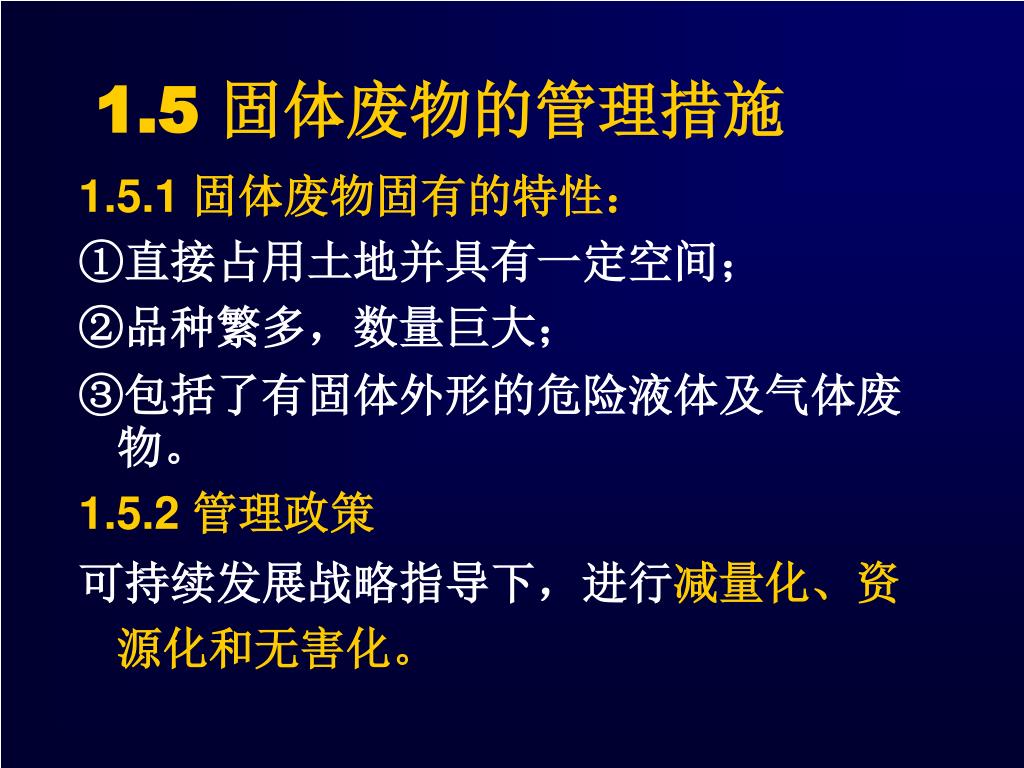 1.5 固体废物的管理措施

1.5.1 固体废物固有的特性：

①直接占用土地并具有一定空间；

②品种繁多，数量巨大；

③包括了有固体外形的危险液体及气体废物。

1.5.2 管理政策

可持续发展战略指导下，进行减量化、资源化和无害化。